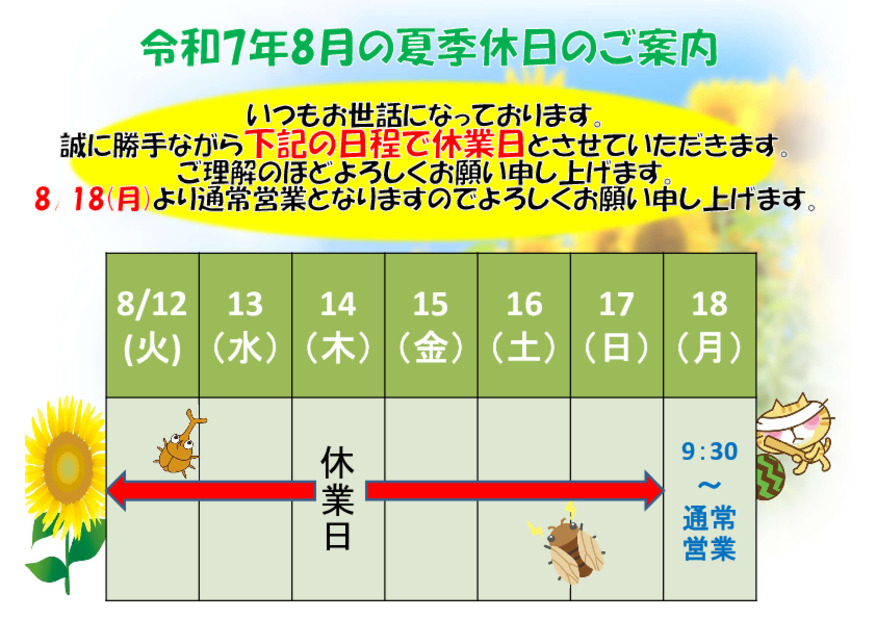 令和7年8月の夏季休日のご案内

いつもお世話になっております。
誠に勝手ながら下記の日程で休業日とさせていただきます。
ご理解のほどよろしくお願い申し上げます。
8/18(月)より通常営業となりますのでよろしくお願い申し上げます。

| 8/12 (火) | 13 (水) | 14 (木) | 15 (金) | 16 (土) | 17 (日) | 18 (月) |
|---|---|---|---|---|---|---|
| | | 休業日 | | | | 9:30 ~ 通常営業 |